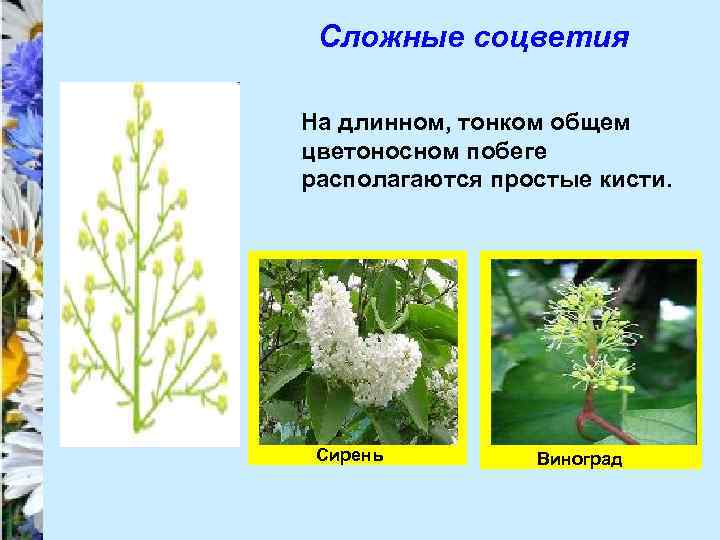 Сложные соцветия

На длинном, тонком общем цветоносном побеге располагаются простые кисти.

Сирень

Виноград